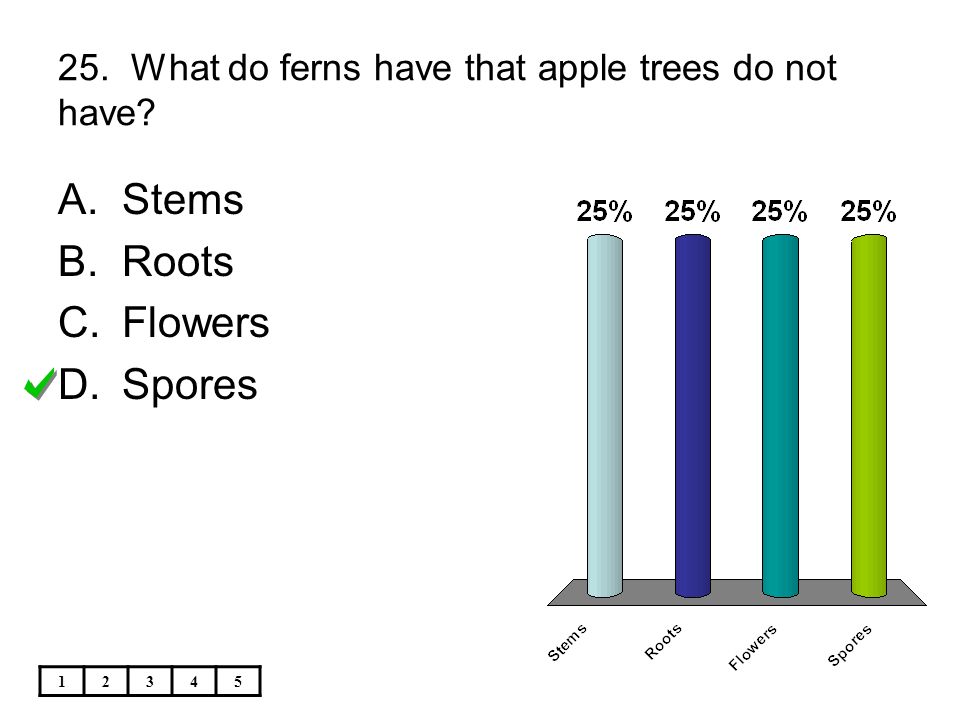 25. What do ferns have that apple trees do not have?

A. Stems
B. Roots
C. Flowers
D. Spores

25% 25% 25% 25%

Stems
Roots
Flowers
Spores

| 1 | 2 | 3 | 4 | 5 |
|---|---|---|---|---|